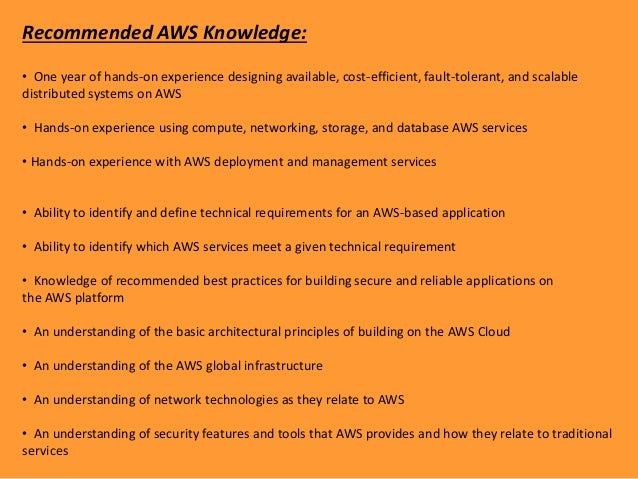 Recommended AWS Knowledge:

• One year of hands-on experience designing available, cost-efficient, fault-tolerant, and scalable distributed systems on AWS

• Hands-on experience using compute, networking, storage, and database AWS services

• Hands-on experience with AWS deployment and management services

• Ability to identify and define technical requirements for an AWS-based application

• Ability to identify which AWS services meet a given technical requirement

• Knowledge of recommended best practices for building secure and reliable applications on the AWS platform

• An understanding of the basic architectural principles of building on the AWS Cloud

• An understanding of the AWS global infrastructure

• An understanding of network technologies as they relate to AWS

• An understanding of security features and tools that AWS provides and how they relate to traditional services